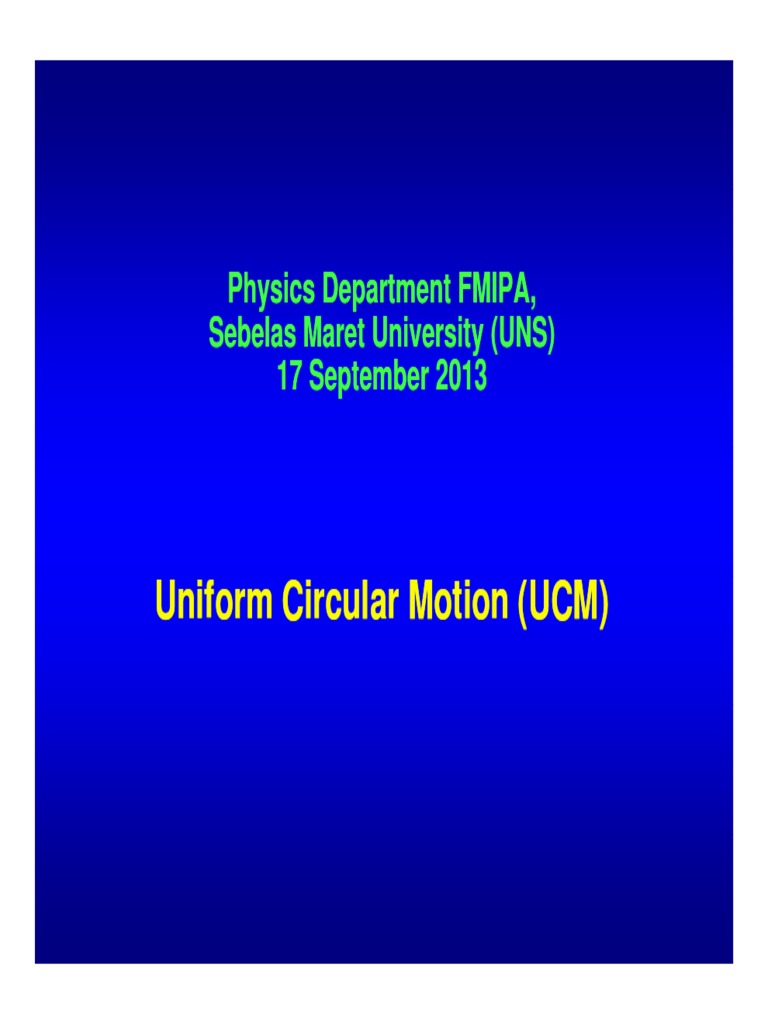 Physics Department FMIPA,
Sebelas Maret University (UNS)
17 September 2013

Uniform Circular Motion (UCM)